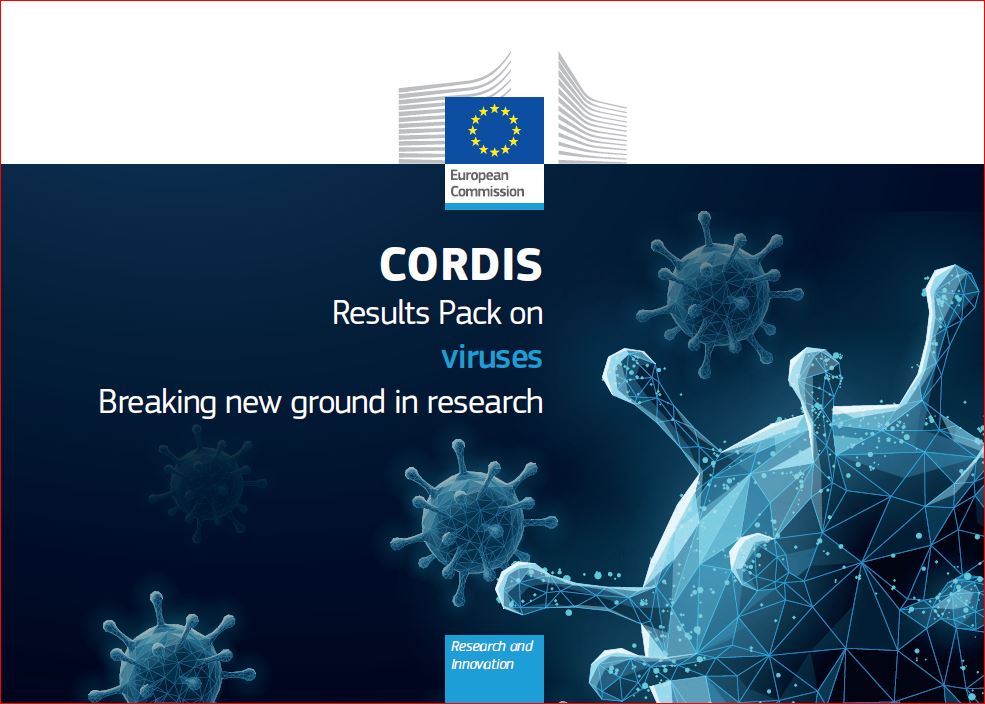 European Commission

CORDIS
Results Pack on
viruses
Breaking new ground in research

Research and Innovation